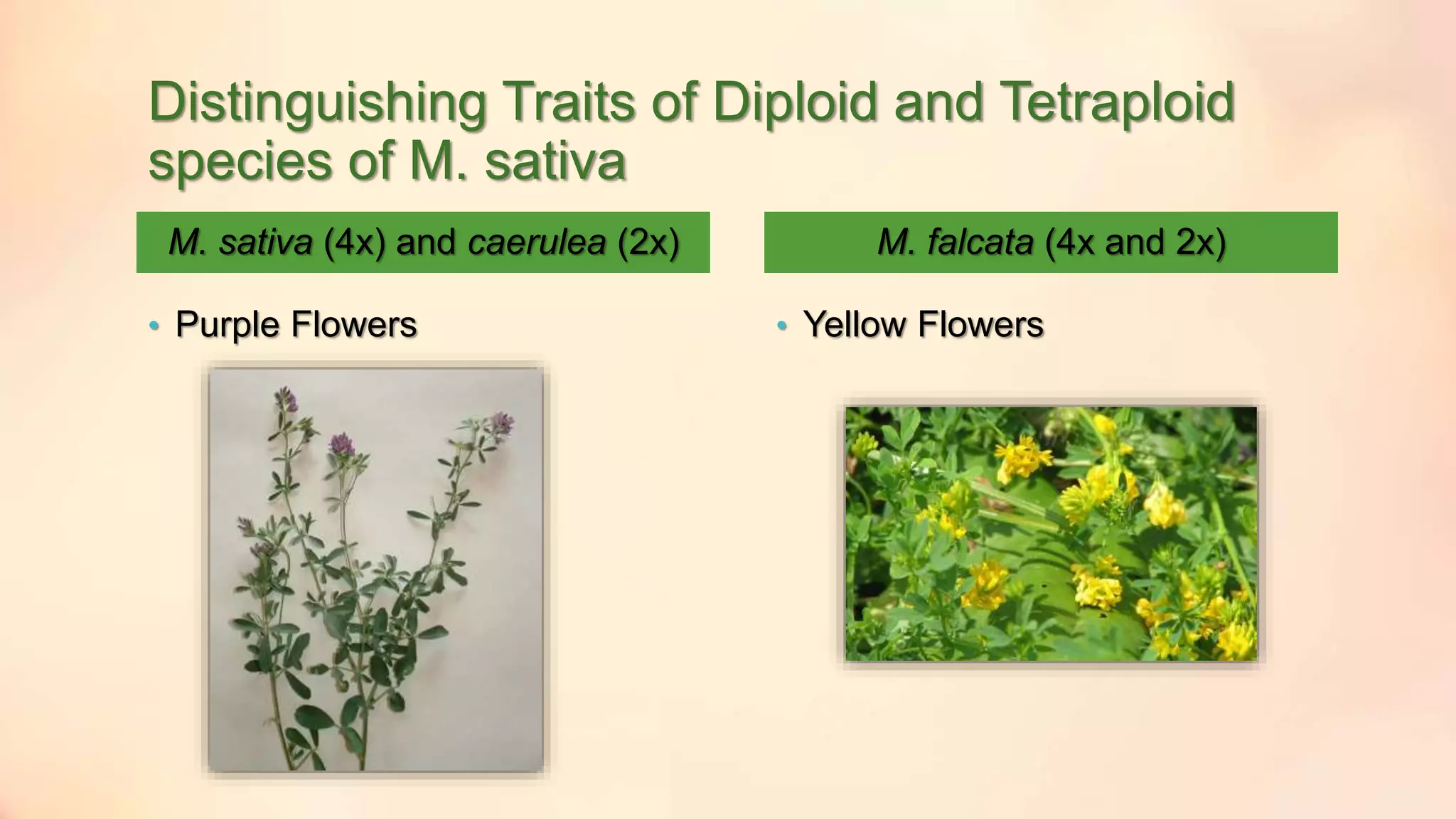 Distinguishing Traits of Diploid and Tetraploid species of M. sativa

M. sativa (4x) and caerulea (2x)

• Purple Flowers

M. falcata (4x and 2x)

• Yellow Flowers